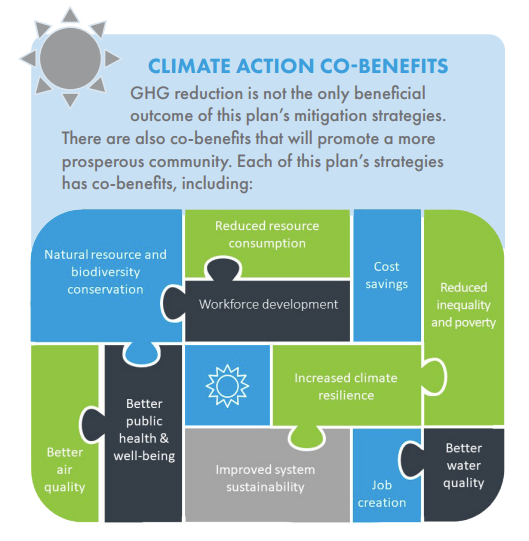 CLIMATE ACTION CO-BENEFITS

GHG reduction is not the only beneficial outcome of this plan's mitigation strategies. There are also co-benefits that will promote a more prosperous community. Each of this plan's strategies has co-benefits, including:

Natural resource and biodiversity conservation

Reduced resource consumption

Workforce development

Cost savings

Reduced inequality and poverty

Better air quality

Better public health & well-being

Increased climate resilience

Improved system sustainability

Job creation

Better water quality